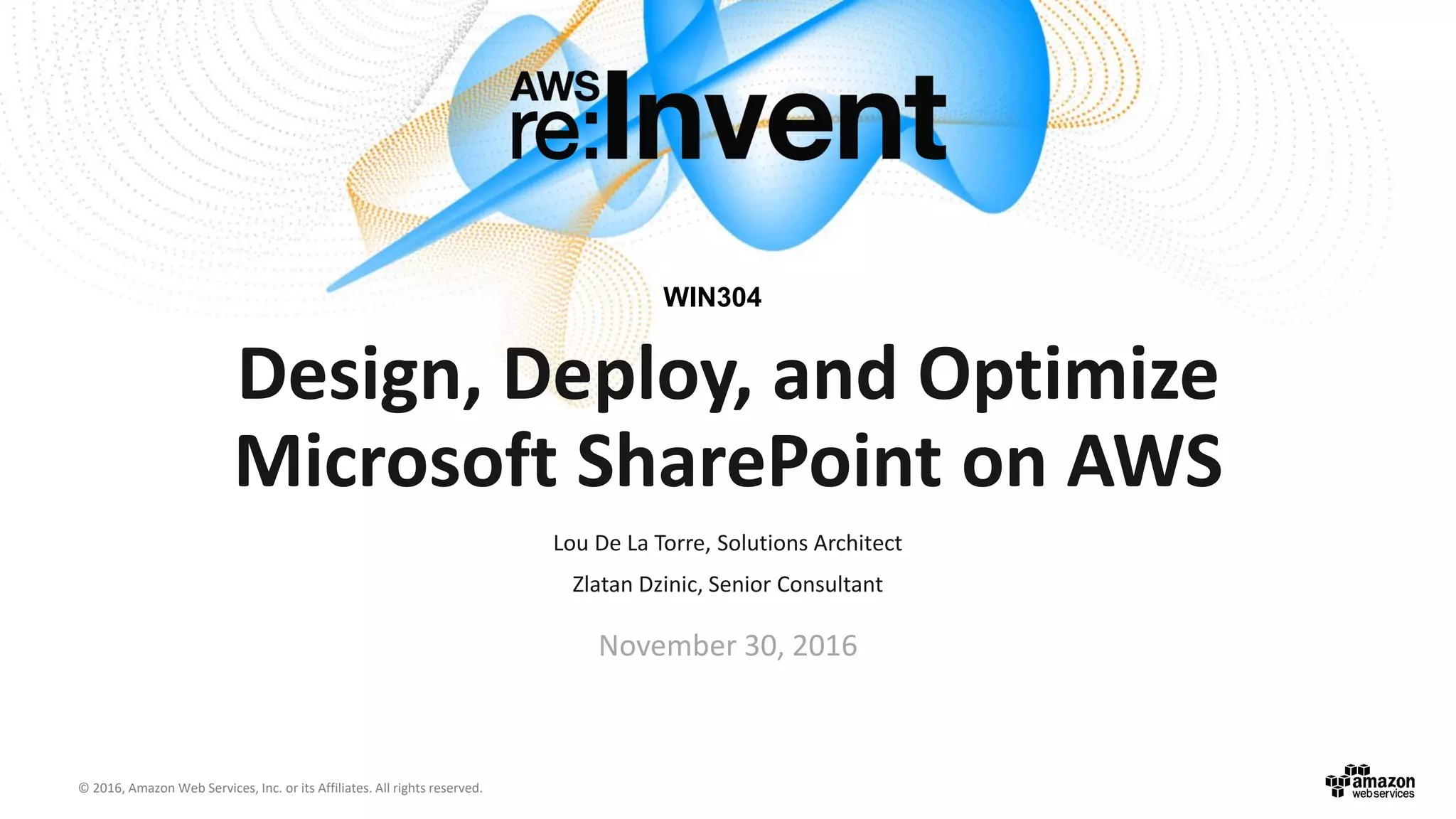 AWS re:Invent

WIN304

Design, Deploy, and Optimize Microsoft SharePoint on AWS

Lou De La Torre, Solutions Architect

Zlatan Dzinic, Senior Consultant

November 30, 2016

© 2016, Amazon Web Services, Inc. or its Affiliates. All rights reserved.

amazon web services